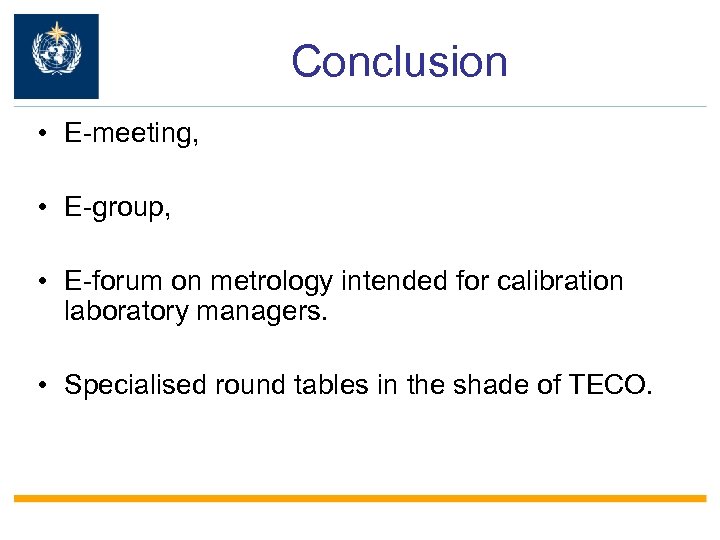 Conclusion

• E-meeting,

• E-group,

• E-forum on metrology intended for calibration laboratory managers.

• Specialised round tables in the shade of TECO.